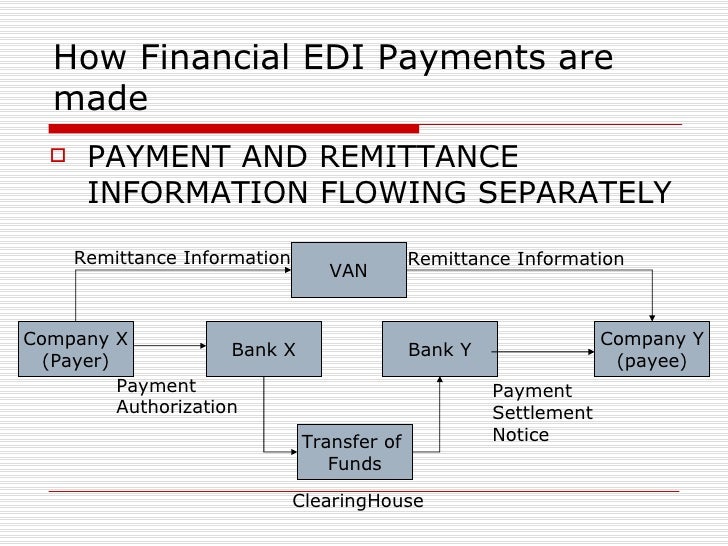 How Financial EDI Payments are made

PAYMENT AND REMITTANCE INFORMATION FLOWING SEPARATELY

Remittance Information

VAN

Remittance Information

Company X (Payer)

Bank X

Bank Y

Company Y (payee)

Payment Authorization

Payment Settlement Notice

Transfer of Funds

ClearingHouse